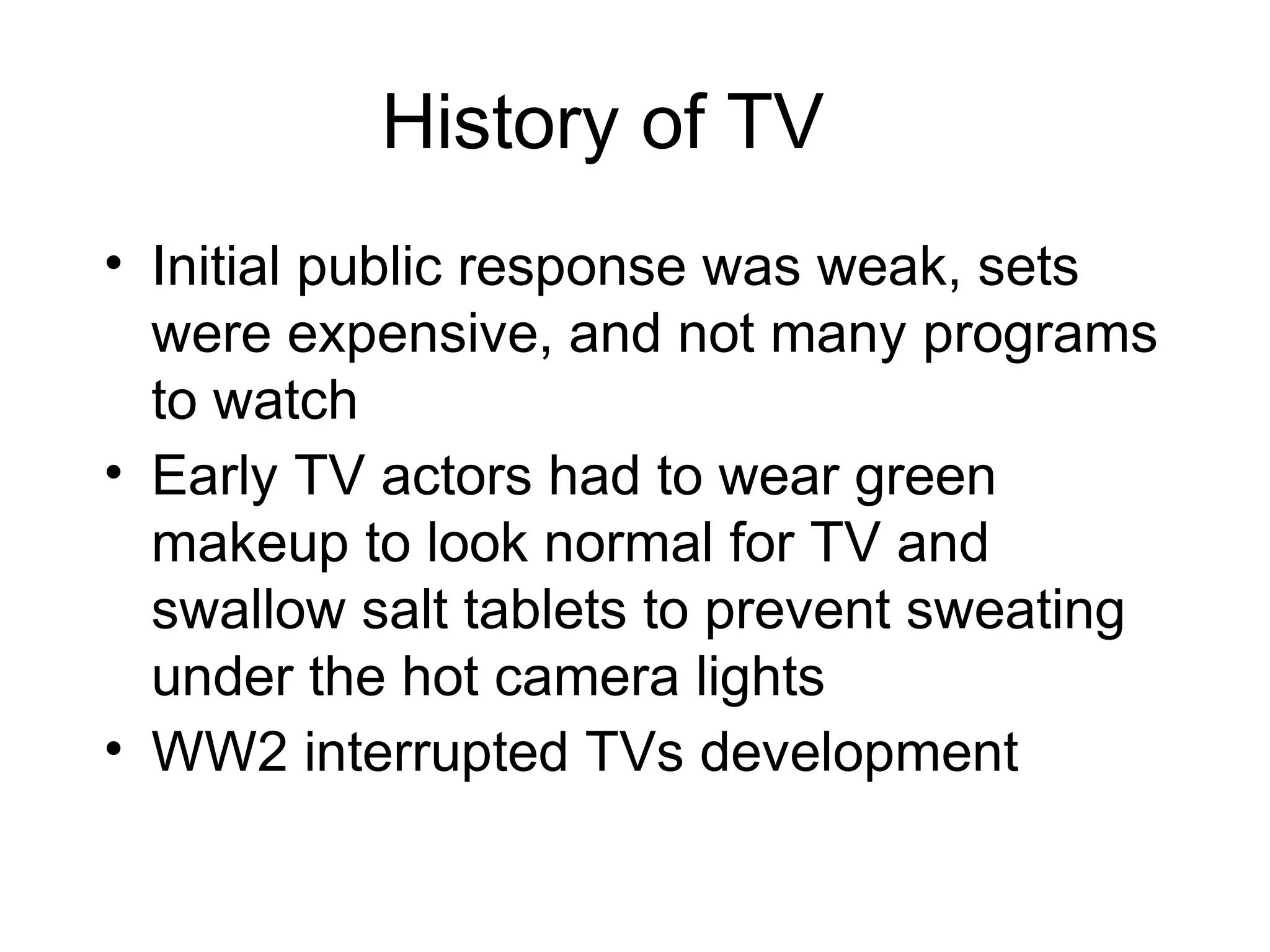 History of TV

• Initial public response was weak, sets were expensive, and not many programs to watch
• Early TV actors had to wear green makeup to look normal for TV and swallow salt tablets to prevent sweating under the hot camera lights
• WW2 interrupted TVs development